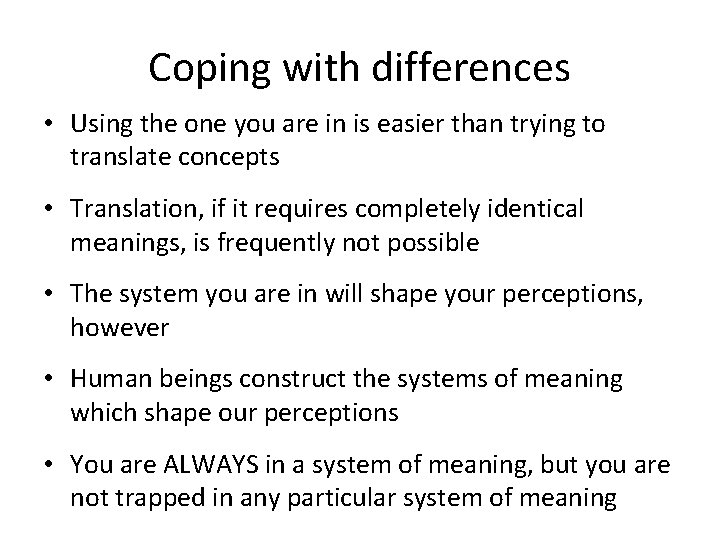 Coping with differences

• Using the one you are in is easier than trying to translate concepts

• Translation, if it requires completely identical meanings, is frequently not possible

• The system you are in will shape your perceptions, however

• Human beings construct the systems of meaning which shape our perceptions

• You are ALWAYS in a system of meaning, but you are not trapped in any particular system of meaning